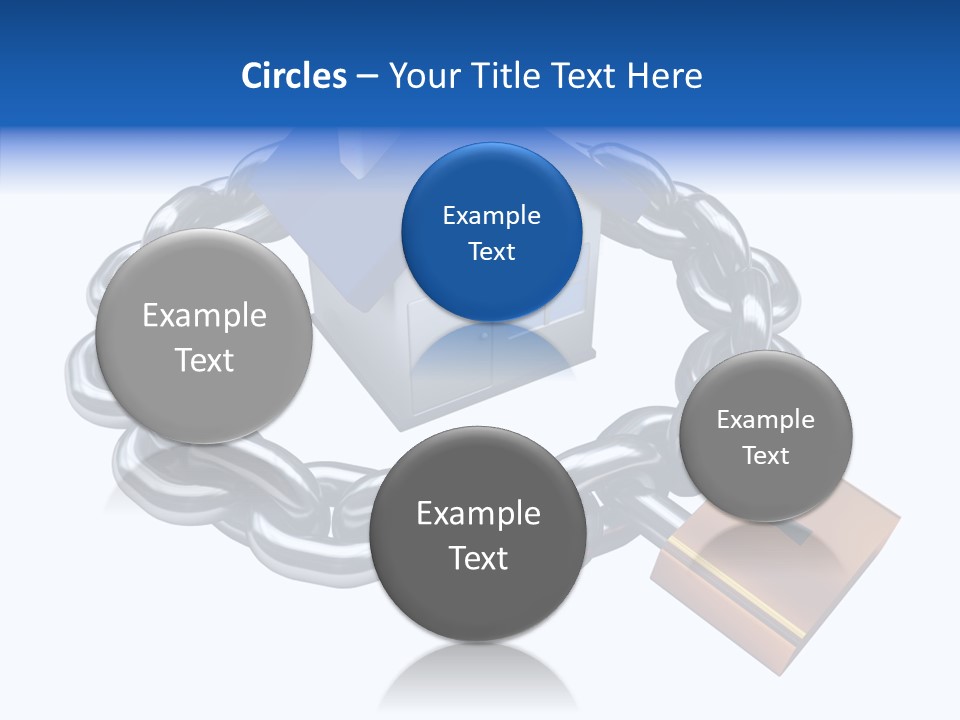 Circles – Your Title Text Here

Example Text

Example Text

Example Text

Example Text